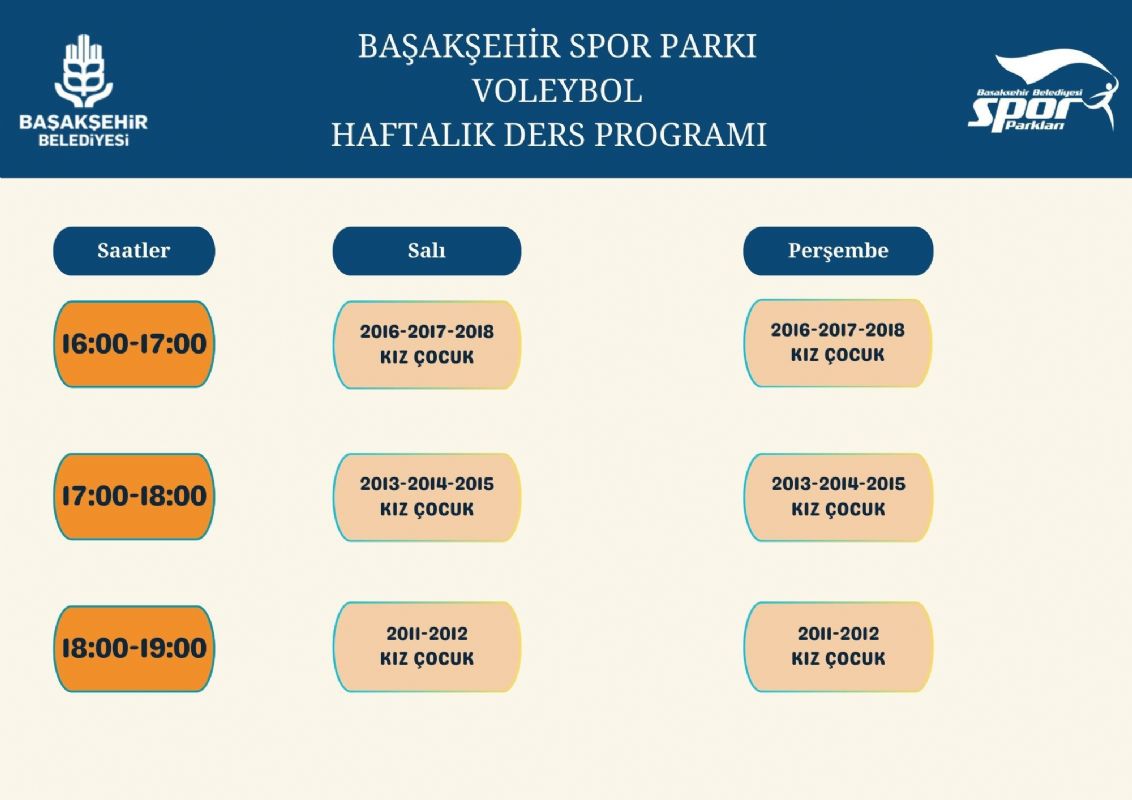 BAŞAKŞEHİR BELEDİYESİ

BAŞAKŞEHİR SPOR PARKI
VOLEYBOL
HAFTALIK DERS PROGRAMI

Başakşehir Belediyesi Spor Parkları

| Saatler | Salı | Perşembe |
|---|---|---|
| 16:00-17:00 | 2016-2017-2018 KIZ ÇOCUK | 2016-2017-2018 KIZ ÇOCUK |
| 17:00-18:00 | 2013-2014-2015 KIZ ÇOCUK | 2013-2014-2015 KIZ ÇOCUK |
| 18:00-19:00 | 2011-2012 KIZ ÇOCUK | 2011-2012 KIZ ÇOCUK |